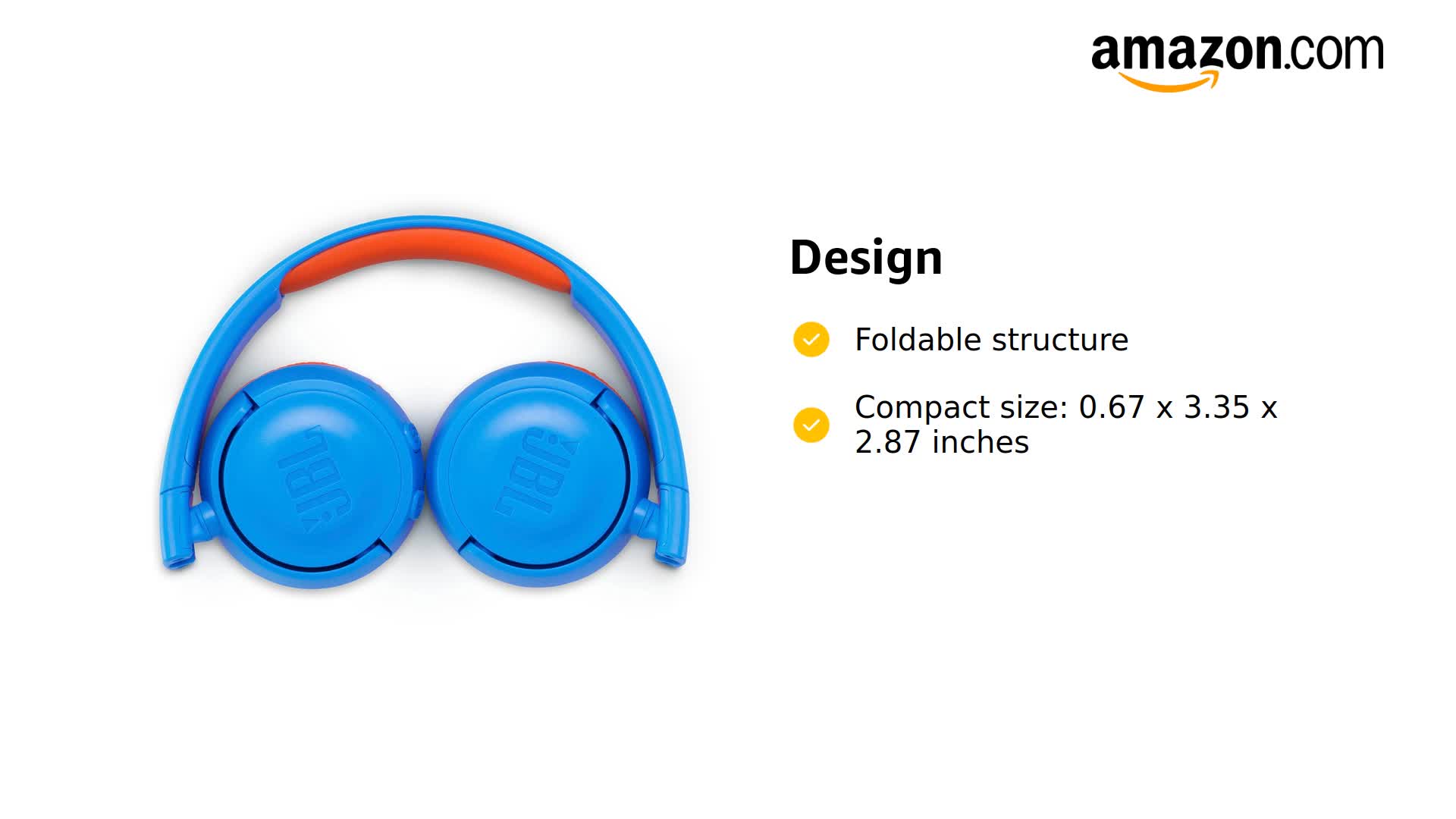 amazon.com

JBL

JBL

Design

Foldable structure

Compact size: 0.67 x 3.35 x 2.87 inches